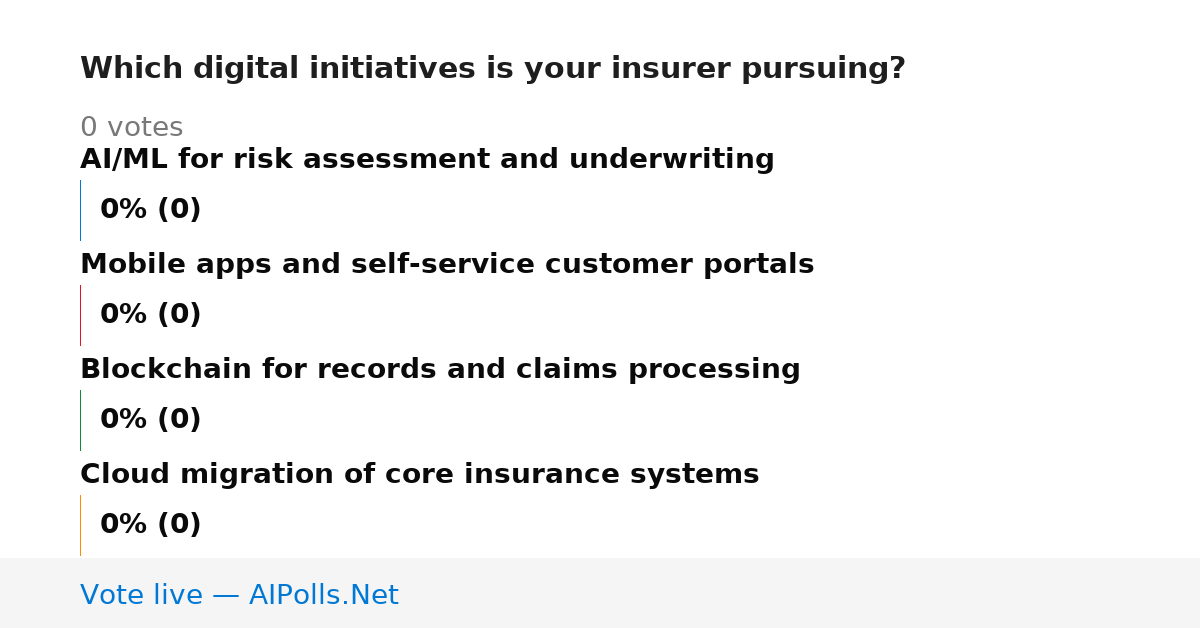 Which digital initiatives is your insurer pursuing?

0 votes

AI/ML for risk assessment and underwriting

0% (0)

Mobile apps and self-service customer portals

0% (0)

Blockchain for records and claims processing

0% (0)

Cloud migration of core insurance systems

0% (0)

Vote live — AIPolls.Net